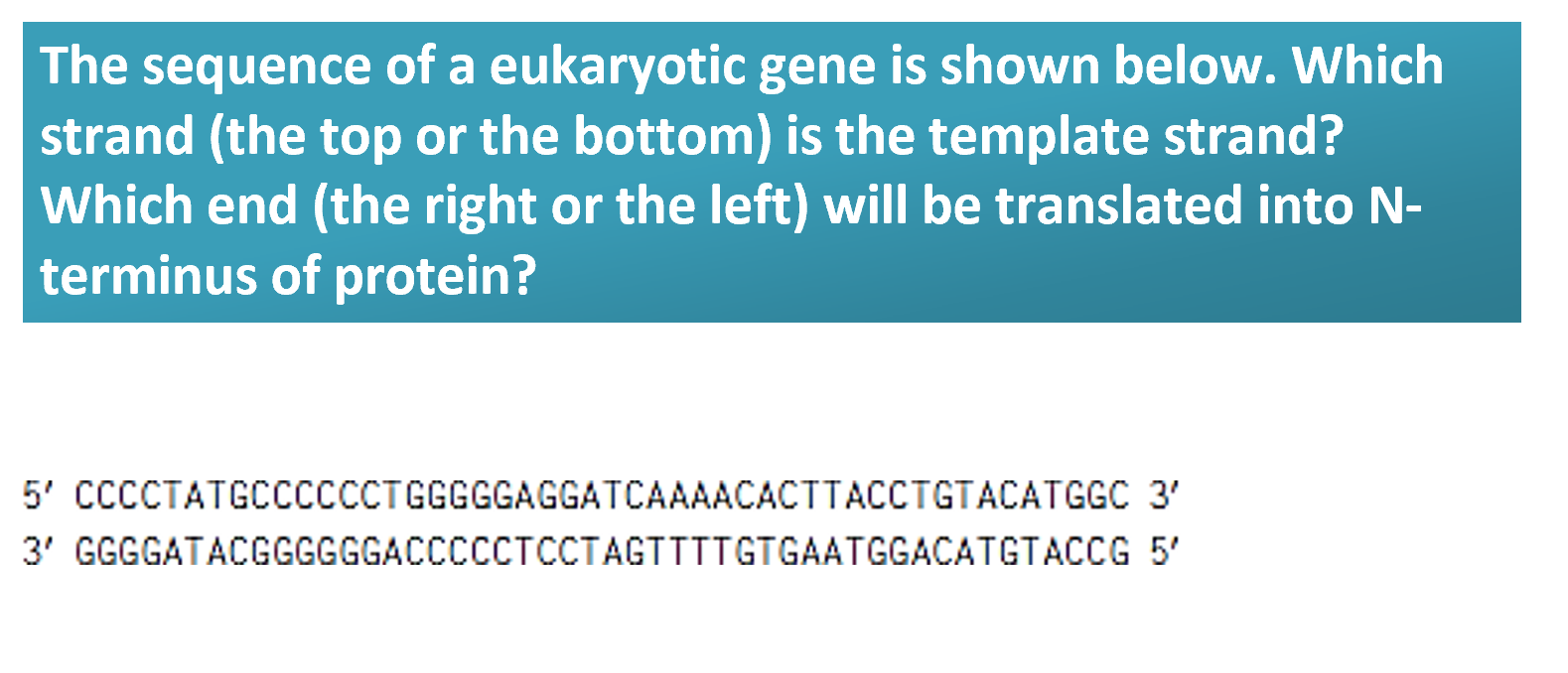 The sequence of a eukaryotic gene is shown below. Which strand (the top or the bottom) is the template strand? Which end (the right or the left) will be translated into N-terminus of protein?

5′ CCCCTATGCCCCCCTGGGGGAGGATCAAAACACTTACCTGTACATGGC 3′
3′ GGGGATACGGGGGGACCCCCTCCTAGTTTTGTGAATGGACATGTACCG 5′